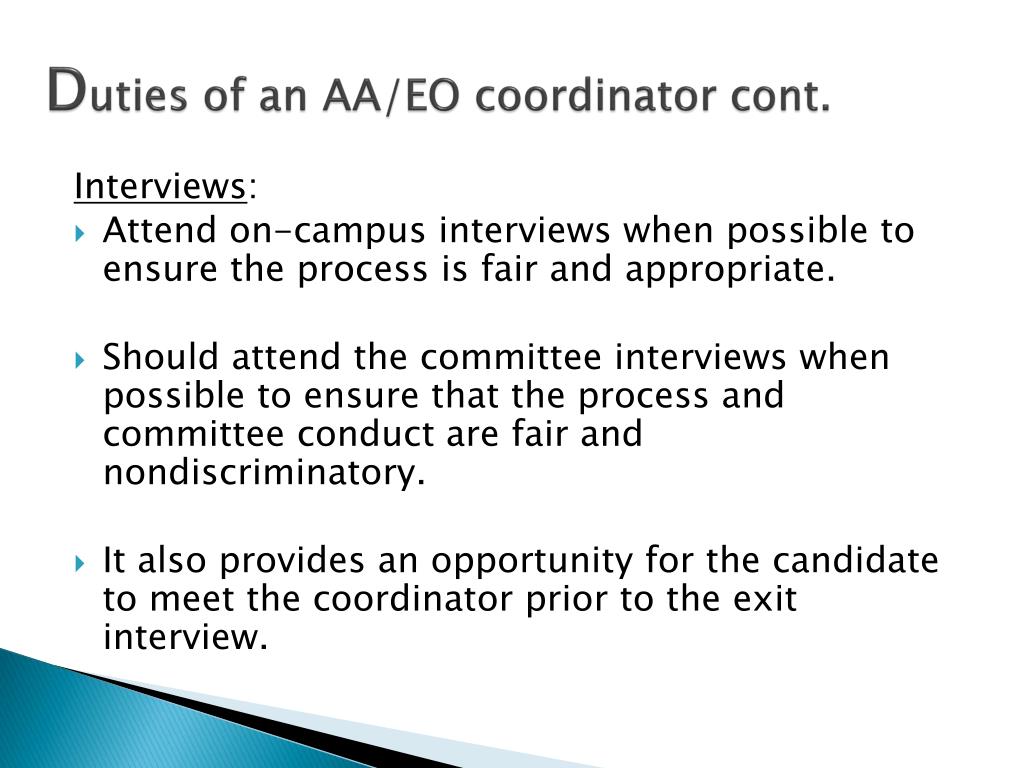 Duties of an AA/EO coordinator cont.

Interviews:

Attend on-campus interviews when possible to ensure the process is fair and appropriate.

Should attend the committee interviews when possible to ensure that the process and committee conduct are fair and nondiscriminatory.

It also provides an opportunity for the candidate to meet the coordinator prior to the exit interview.